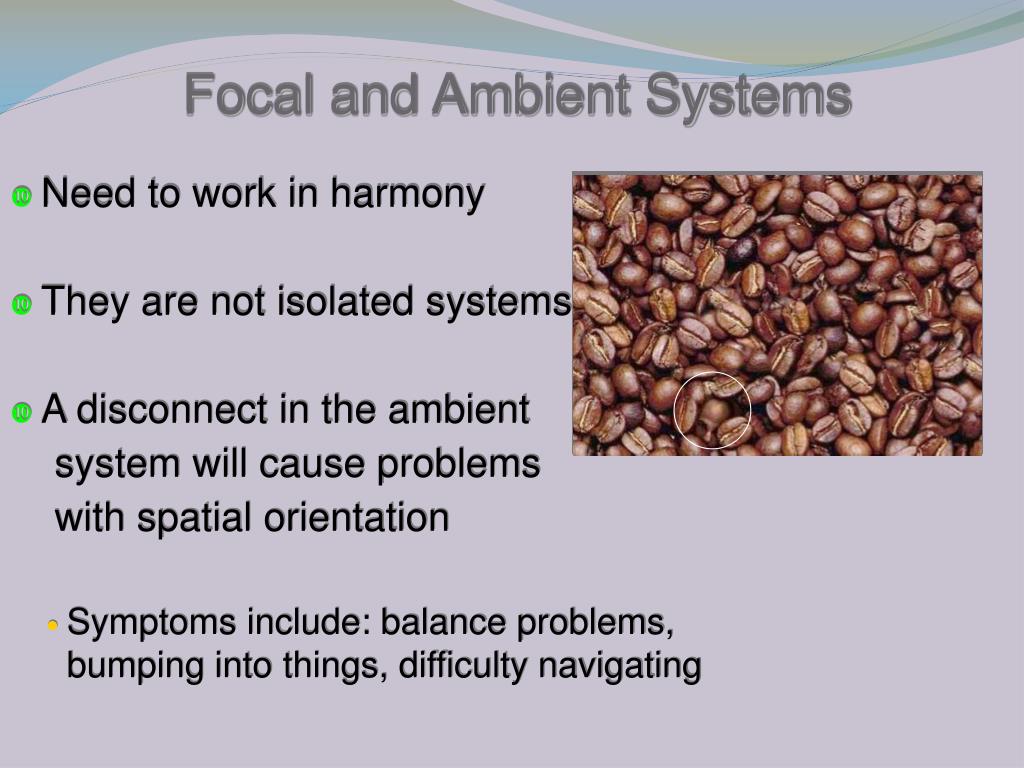 Focal and Ambient Systems

Need to work in harmony

They are not isolated systems

A disconnect in the ambient system will cause problems with spatial orientation

Symptoms include: balance problems, bumping into things, difficulty navigating